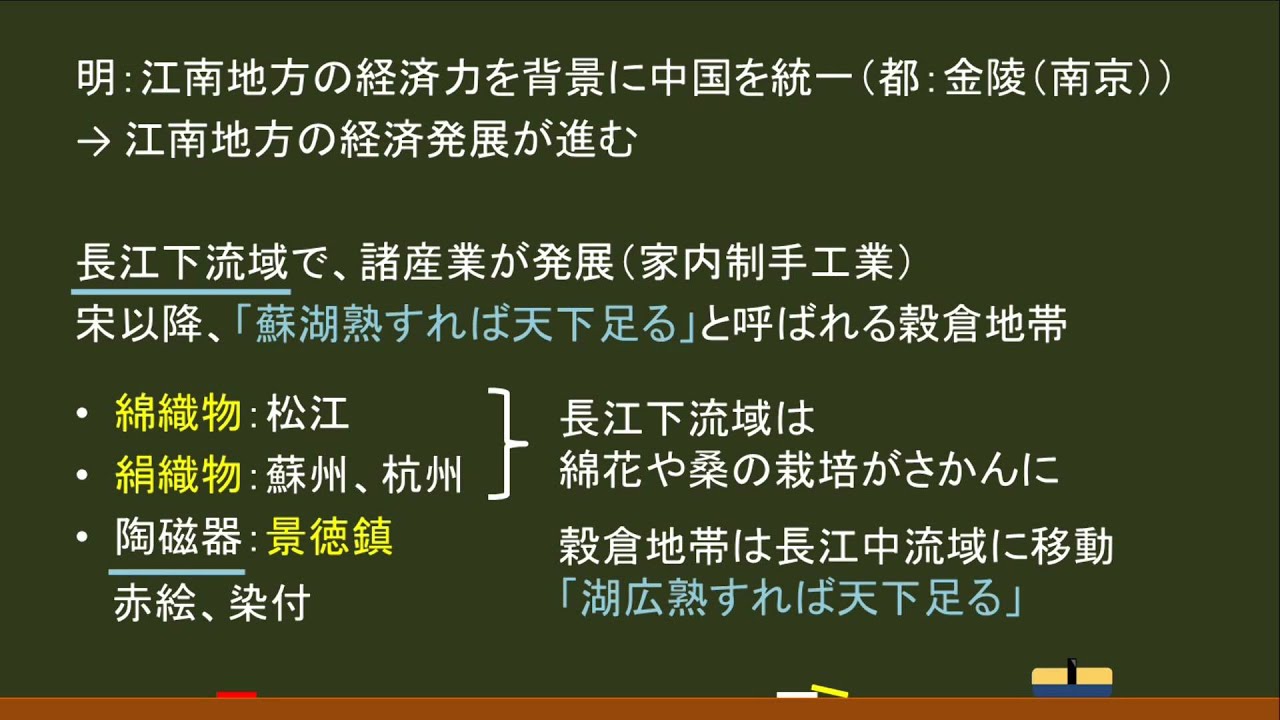 明：江南地方の経済力を背景に中国を統一（都：金陵（南京））
→ 江南地方の経済発展が進む

長江下流域で、諸産業が発展（家内制手工業）
宋以降、「蘇湖熟すれば天下足る」と呼ばれる穀倉地帯

• 綿織物：松江
• 絹織物：蘇州、杭州
• 陶磁器：景徳鎮
赤絵、染付

長江下流域は
綿花や桑の栽培がさかんに

穀倉地帯は長江中流域に移動
「湖広熟すれば天下足る」